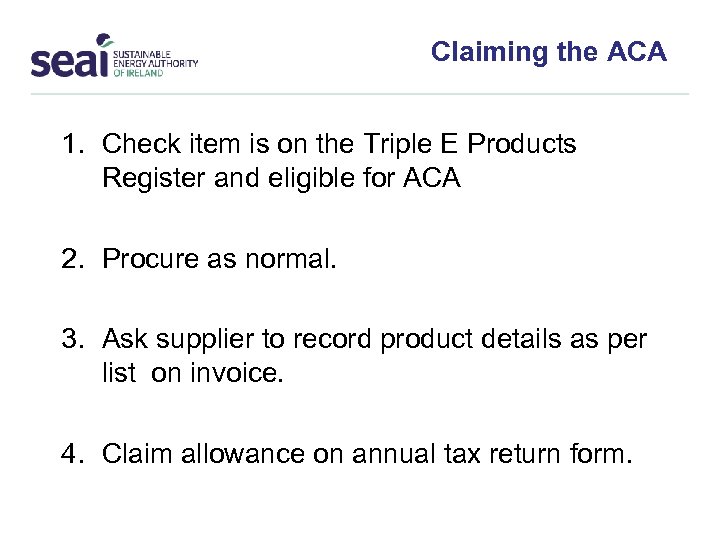 seai SUSTAINABLE ENERGY AUTHORITY OF IRELAND

Claiming the ACA

1. Check item is on the Triple E Products Register and eligible for ACA

2. Procure as normal.

3. Ask supplier to record product details as per list on invoice.

4. Claim allowance on annual tax return form.